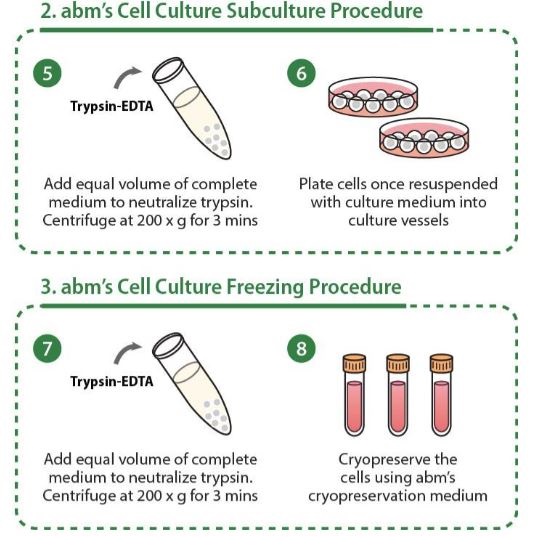 2. abm's Cell Culture Subculture Procedure

5

Trypsin-EDTA

Add equal volume of complete medium to neutralize trypsin. Centrifuge at 200 x g for 3 mins

6

Plate cells once resuspended with culture medium into culture vessels

3. abm's Cell Culture Freezing Procedure

7

Trypsin-EDTA

Add equal volume of complete medium to neutralize trypsin. Centrifuge at 200 x g for 3 mins

8

Cryopreserve the cells using abm's cryopreservation medium